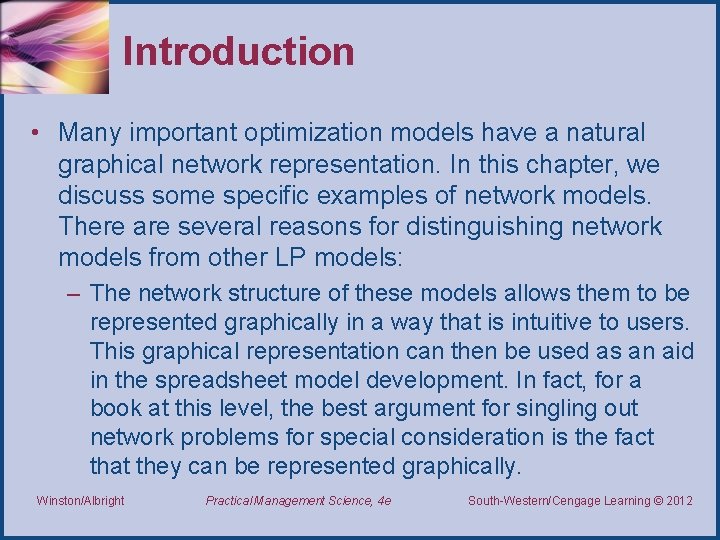 Introduction

• Many important optimization models have a natural graphical network representation. In this chapter, we discuss some specific examples of network models. There are several reasons for distinguishing network models from other LP models:

– The network structure of these models allows them to be represented graphically in a way that is intuitive to users. This graphical representation can then be used as an aid in the spreadsheet model development. In fact, for a book at this level, the best argument for singling out network problems for special consideration is the fact that they can be represented graphically.

Winston/Albright Practical Management Science, 4e South-Western/Cengage Learning © 2012